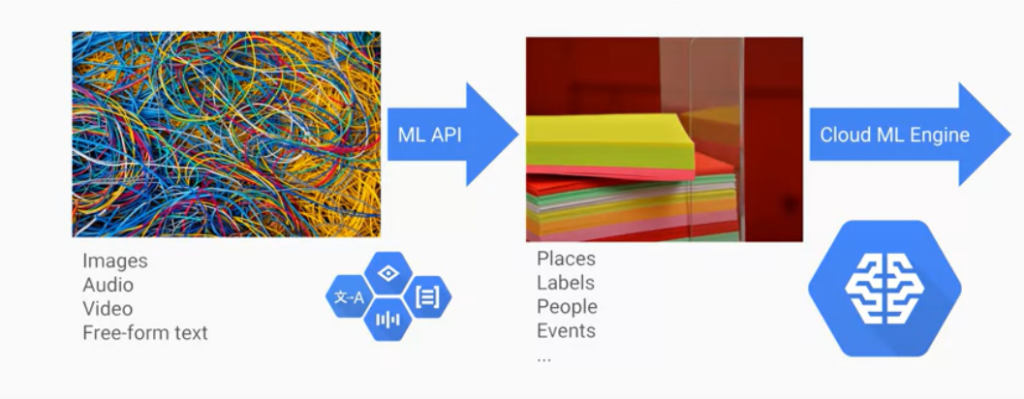 ML API

Cloud ML Engine

Images
Audio
Video
Free-form text

文-A

Places
Labels
People
Events
...